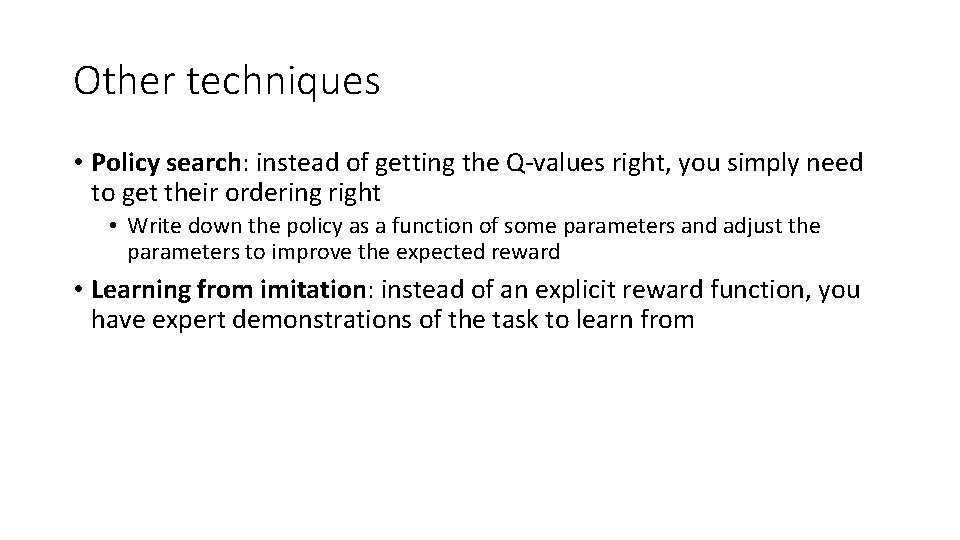 Other techniques

• Policy search: instead of getting the Q-values right, you simply need to get their ordering right

• Write down the policy as a function of some parameters and adjust the parameters to improve the expected reward

• Learning from imitation: instead of an explicit reward function, you have expert demonstrations of the task to learn from